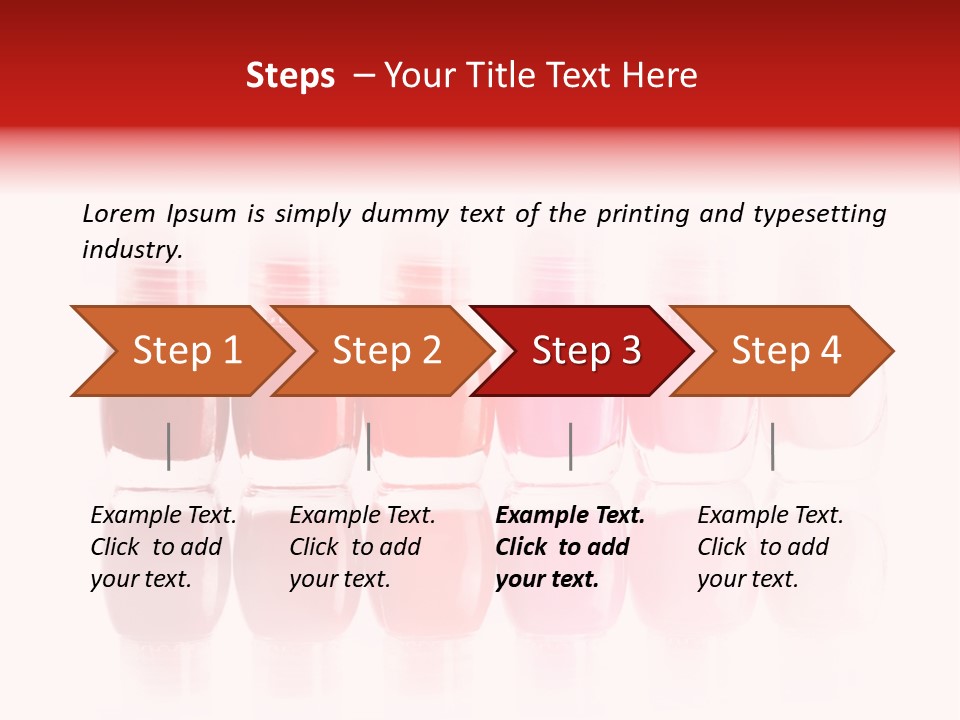 Steps – Your Title Text Here

Lorem Ipsum is simply dummy text of the printing and typesetting industry.

Step 1

Step 2

Step 3

Step 4

Example Text. Click to add your text.

Example Text. Click to add your text.

Example Text. Click to add your text.

Example Text. Click to add your text.